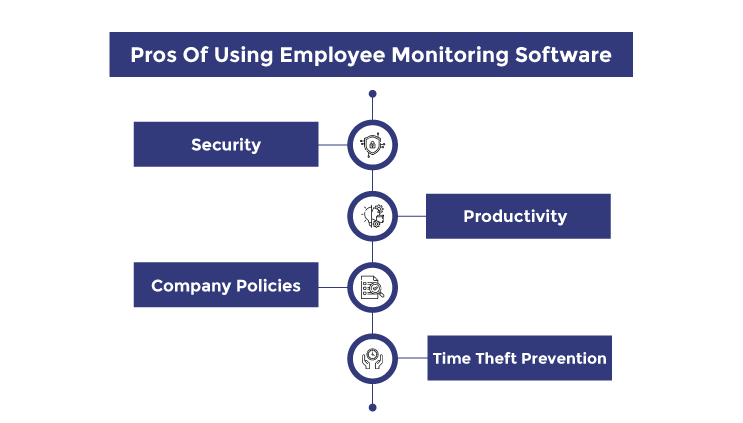 Pros Of Using Employee Monitoring Software

Security

Productivity

Company Policies

Time Theft Prevention